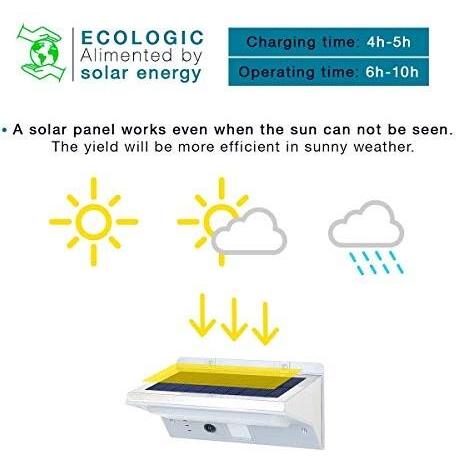 ECOLOGIC
Alimented by
solar energy

Charging time: 4h-5h

Operating time: 6h-10h

• A solar panel works even when the sun can not be seen.
The yield will be more efficient in sunny weather.